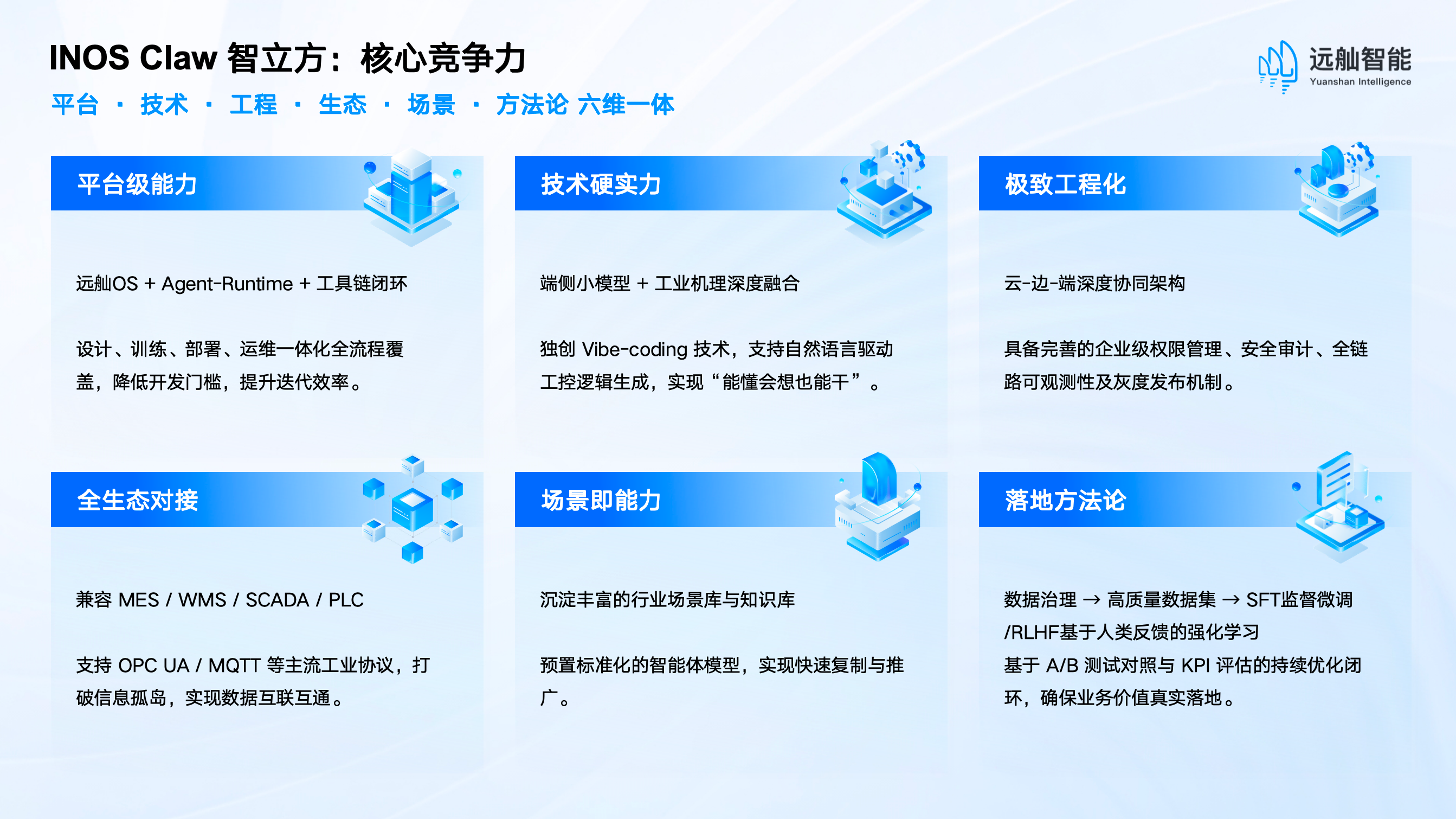 INOS Claw 智立方：核心竞争力

平台 · 技术 · 工程 · 生态 · 场景 · 方法论 六维一体

远舢智能
Yuanshan Intelligence

平台级能力

远舢OS + Agent-Runtime + 工具链闭环

设计、训练、部署、运维一体化全流程覆盖，降低开发门槛，提升迭代效率。

技术硬实力

端侧小模型 + 工业机理深度融合

独创 Vibe-coding 技术，支持自然语言驱动工控逻辑生成，实现“能懂会想也能干”。

极致工程化

云-边-端深度协同架构

具备完善的企业级权限管理、安全审计、全链路可观测性及灰度发布机制。

全生态对接

兼容 MES / WMS / SCADA / PLC

支持 OPC UA / MQTT 等主流工业协议，打破信息孤岛，实现数据互联互通。

场景即能力

沉淀丰富的行业场景库与知识库

预置标准化的智能体模型，实现快速复制与推广。

落地方法论

数据治理 → 高质量数据集 → SFT监督微调 /RLHF基于人类反馈的强化学习

基于 A/B 测试对照与 KPI 评估的持续优化闭环，确保业务价值真实落地。